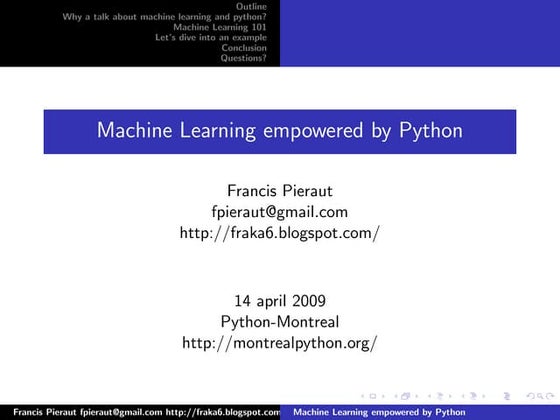 Outline
Why a talk about machine learning and python?
Machine Learning 101
Let's dive into an example
Conclusion
Questions?

Machine Learning empowered by Python

Francis Pieraut
fpieraut@gmail.com
http://fraka6.blogspot.com/

14 april 2009
Python-Montreal
http://montrealpython.org/

Francis Pieraut fpieraut@gmail.com http://fraka6.blogspot.com Machine Learning empowered by Python